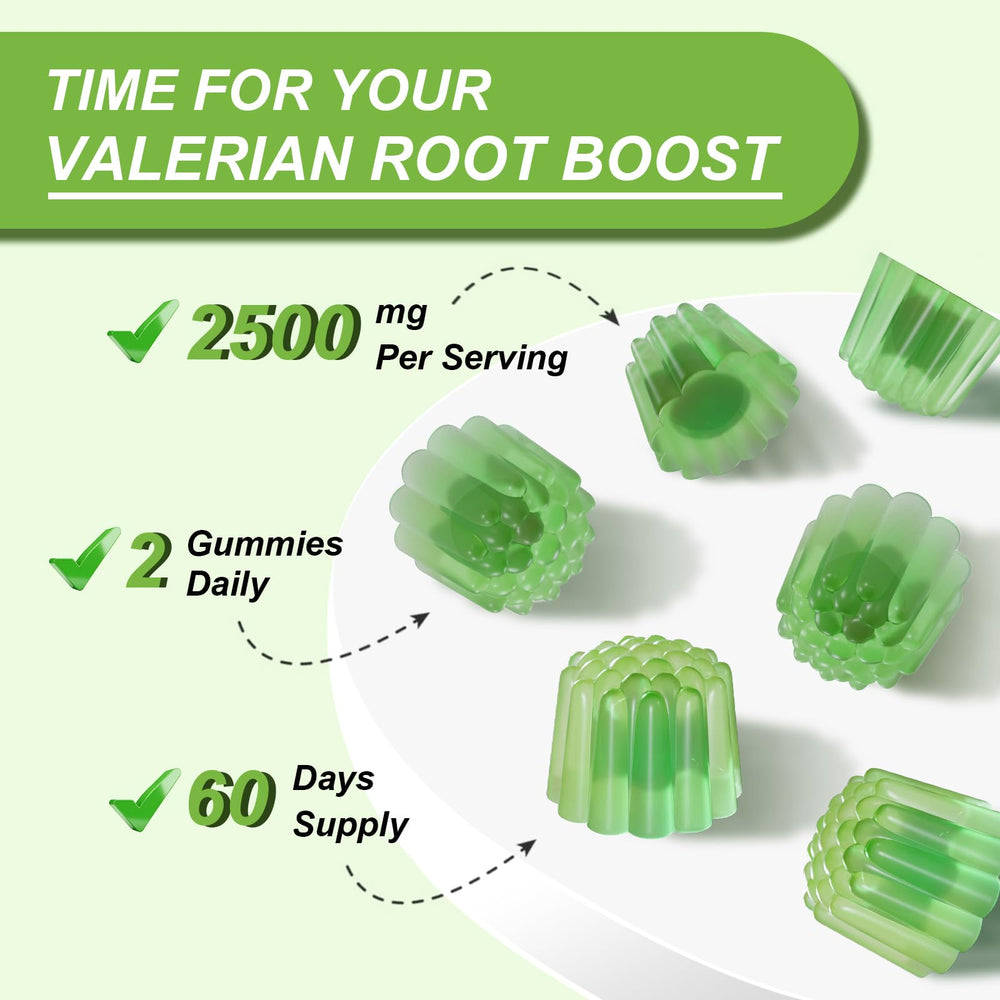 TIME FOR YOUR VALERIAN ROOT BOOST

2500 mg Per Serving

2 Gummies Daily

60 Days Supply